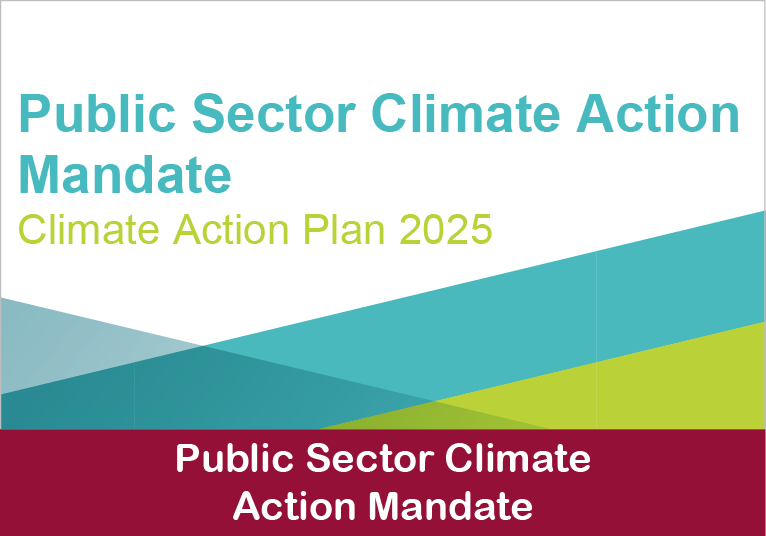 Public Sector Climate Action Mandate
Climate Action Plan 2025

Public Sector Climate Action Mandate